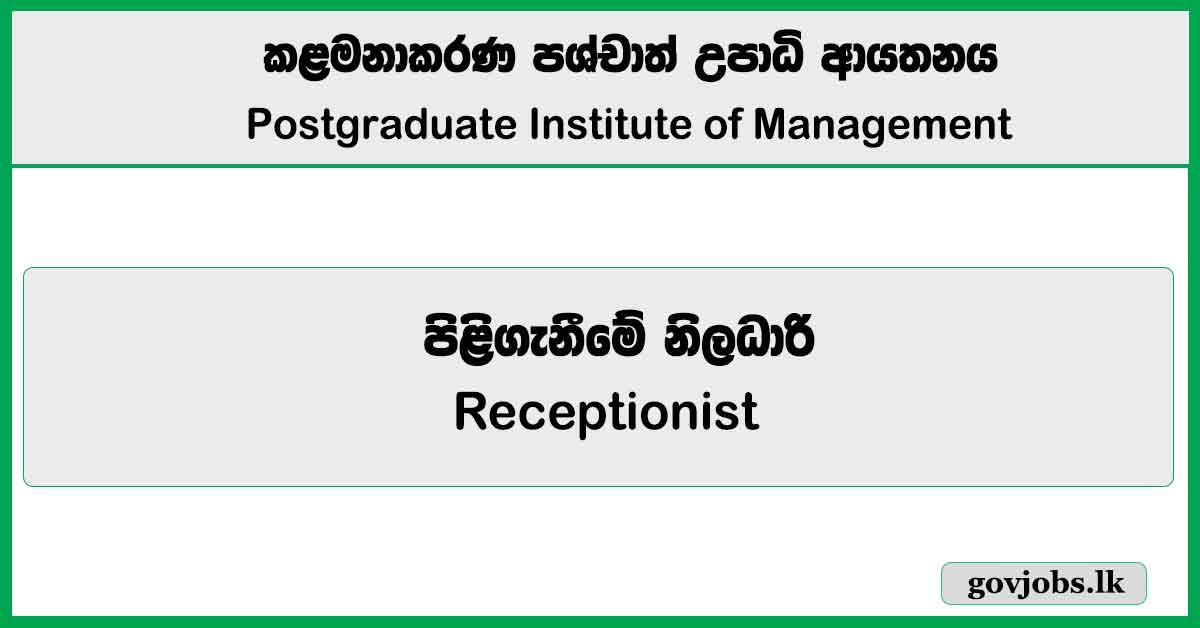 කළමනාකරණ පශ්චාත් උපාධි ආයතනය
Postgraduate Institute of Management

පිළිගැනීමේ නිලධාරී
Receptionist

govjobs.lk